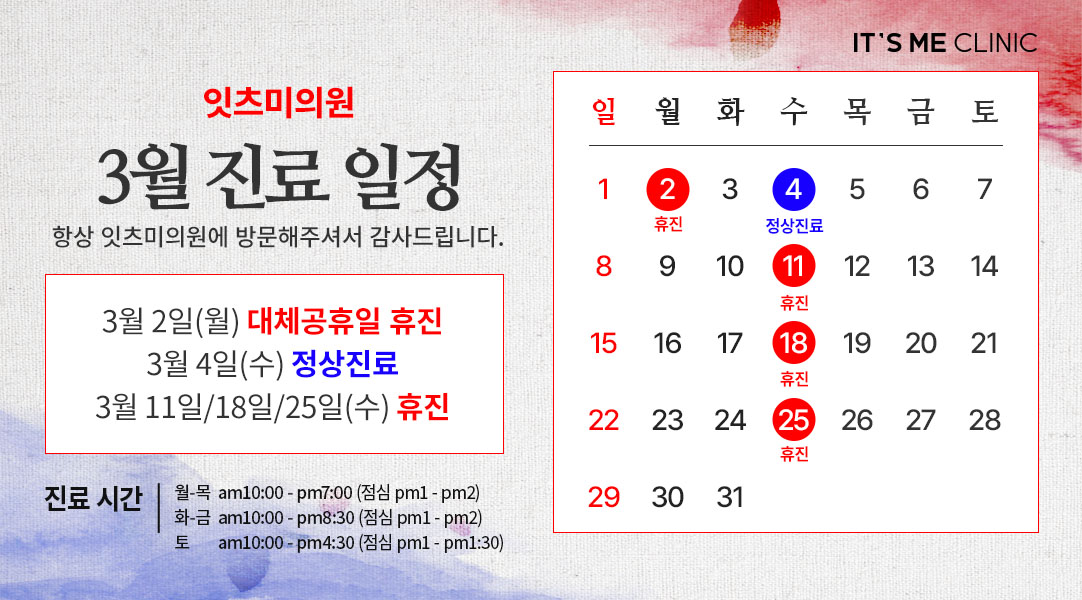 IT'S ME CLINIC

잇츠미의원

3월 진료 일정

항상 잇츠미의원에 방문해주셔서 감사드립니다.

3월 2일(월) 대체공휴일 휴진
3월 4일(수) 정상진료
3월 11일/18일/25일(수) 휴진

진료 시간
월-목 am10:00 - pm7:00 (점심 pm1 - pm2)
화-금 am10:00 - pm8:30 (점심 pm1 - pm2)
토 am10:00 - pm4:30 (점심 pm1 - pm1:30)

| 일 | 월 | 화 | 수 | 목 | 금 | 토 |
|---|---|---|---|---|---|---|
| 1 | 2 휴진 | 3 | 4 정상진료 | 5 | 6 | 7 |
| 8 | 9 | 10 | 11 휴진 | 12 | 13 | 14 |
| 15 | 16 | 17 | 18 휴진 | 19 | 20 | 21 |
| 22 | 23 | 24 | 25 휴진 | 26 | 27 | 28 |
| 29 | 30 | 31 | | | | |